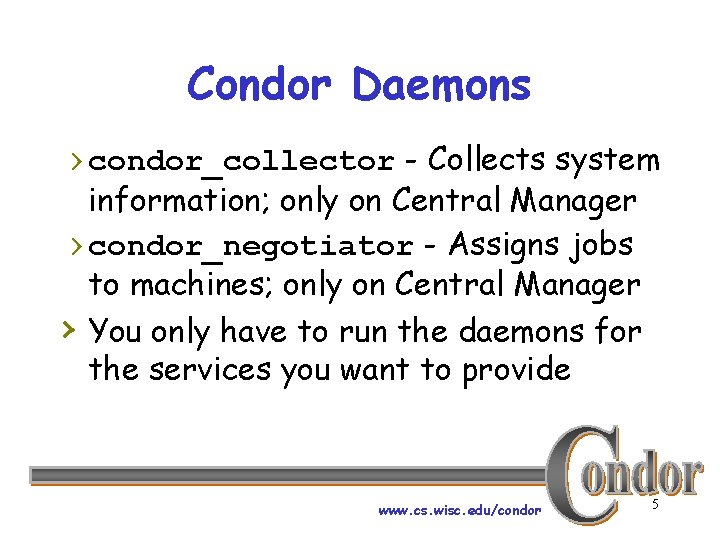 Condor Daemons

› condor_collector - Collects system information; only on Central Manager

› condor_negotiator - Assigns jobs to machines; only on Central Manager

› You only have to run the daemons for the services you want to provide

Condor

www.cs.wisc.edu/condor

5